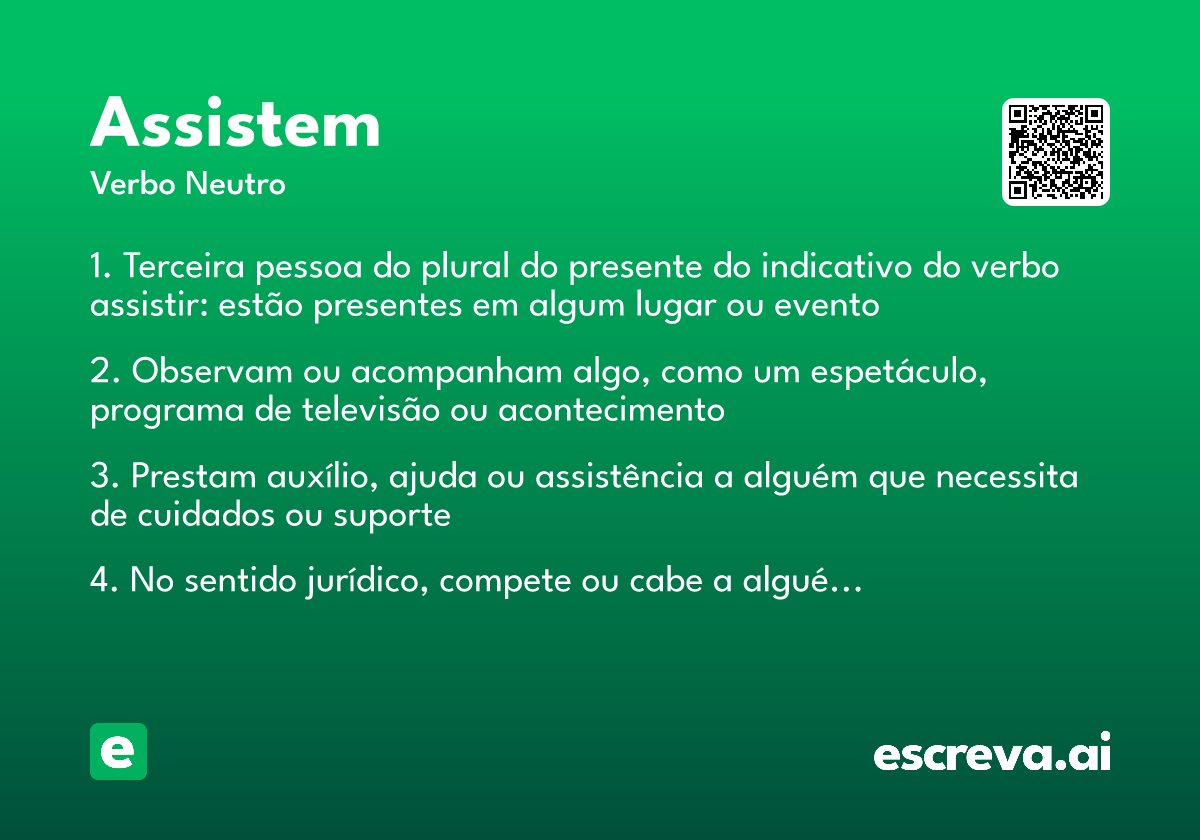 Assistem
Verbo Neutro

1. Terceira pessoa do plural do presente do indicativo do verbo assistir: estão presentes em algum lugar ou evento

2. Observam ou acompanham algo, como um espetáculo, programa de televisão ou acontecimento

3. Prestam auxílio, ajuda ou assistência a alguém que necessita de cuidados ou suporte

4. No sentido jurídico, compete ou cabe a algué...

e

escreva.ai